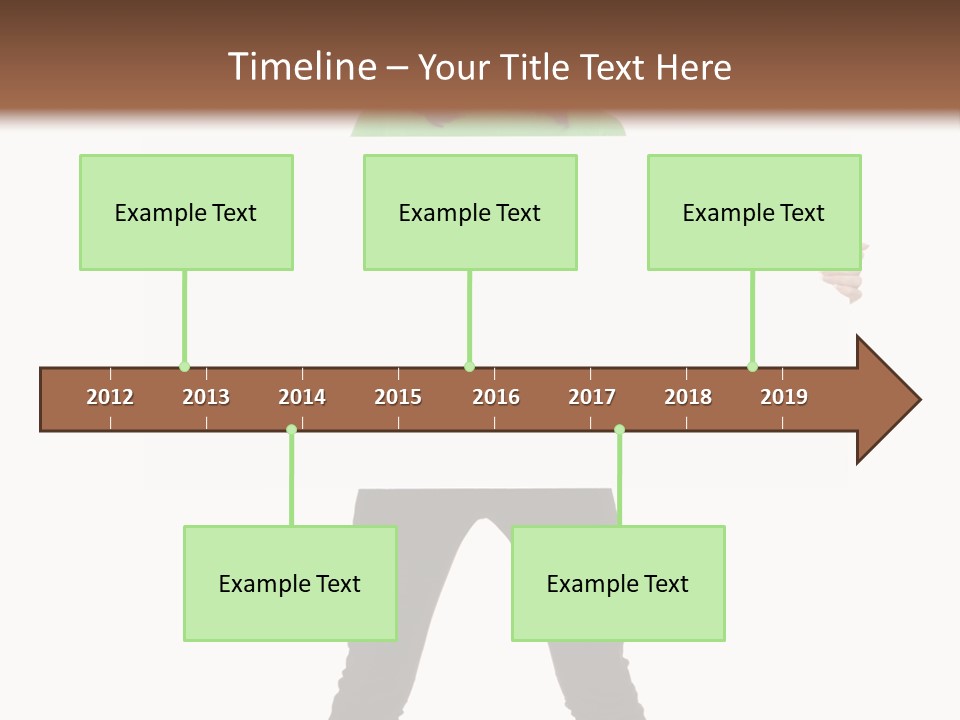 Timeline – Your Title Text Here

Example Text

Example Text

Example Text

2012 2013 2014 2015 2016 2017 2018 2019

Example Text

Example Text